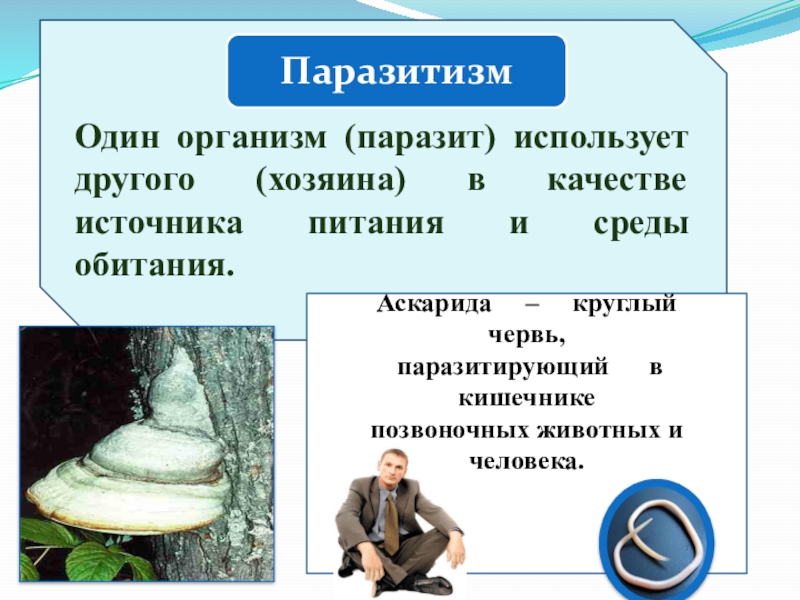 Паразитизм

Один организм (паразит) использует другого (хозяина) в качестве источника питания и среды обитания.

Аскарида – круглый червь, паразитирующий в кишечнике позвоночных животных и человека.